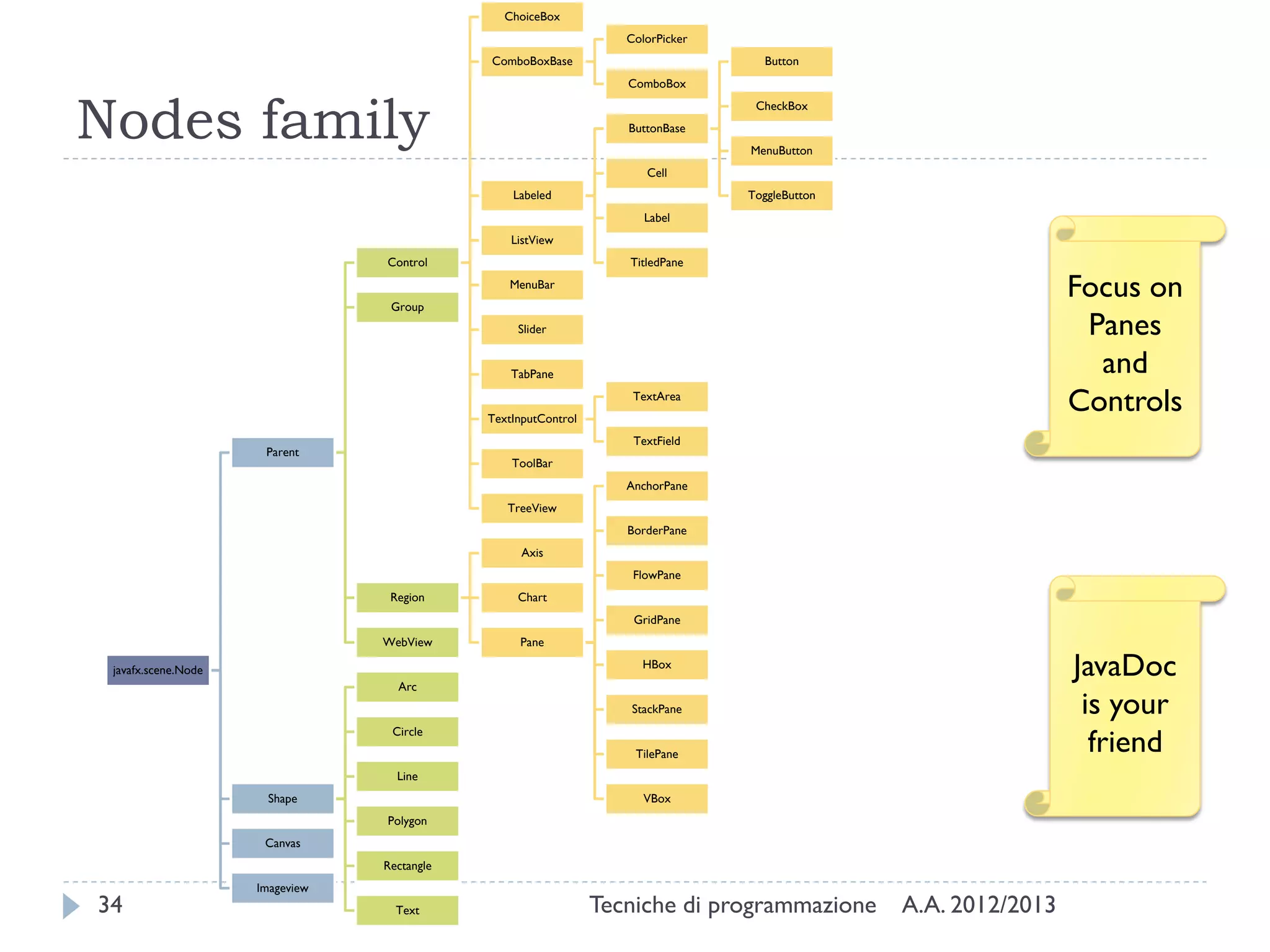 Nodes family

javafx.scene.Node

Parent

Shape

Canvas

Imageview

Control

Group

Region

WebView

Arc

Circle

Line

Polygon

Rectangle

Text

ChoiceBox

ComboBoxBase

Labeled

ListView

MenuBar

Slider

TabPane

TextInputControl

ToolBar

TreeView

Axis

Chart

Pane

ColorPicker

ComboBox

ButtonBase

Cell

Label

TitledPane

TextArea

TextField

AnchorPane

BorderPane

FlowPane

GridPane

HBox

StackPane

TilePane

VBox

Button

CheckBox

MenuButton

ToggleButton

Focus on Panes and Controls

JavaDoc is your friend

34

Tecniche di programmazione A.A. 2012/2013